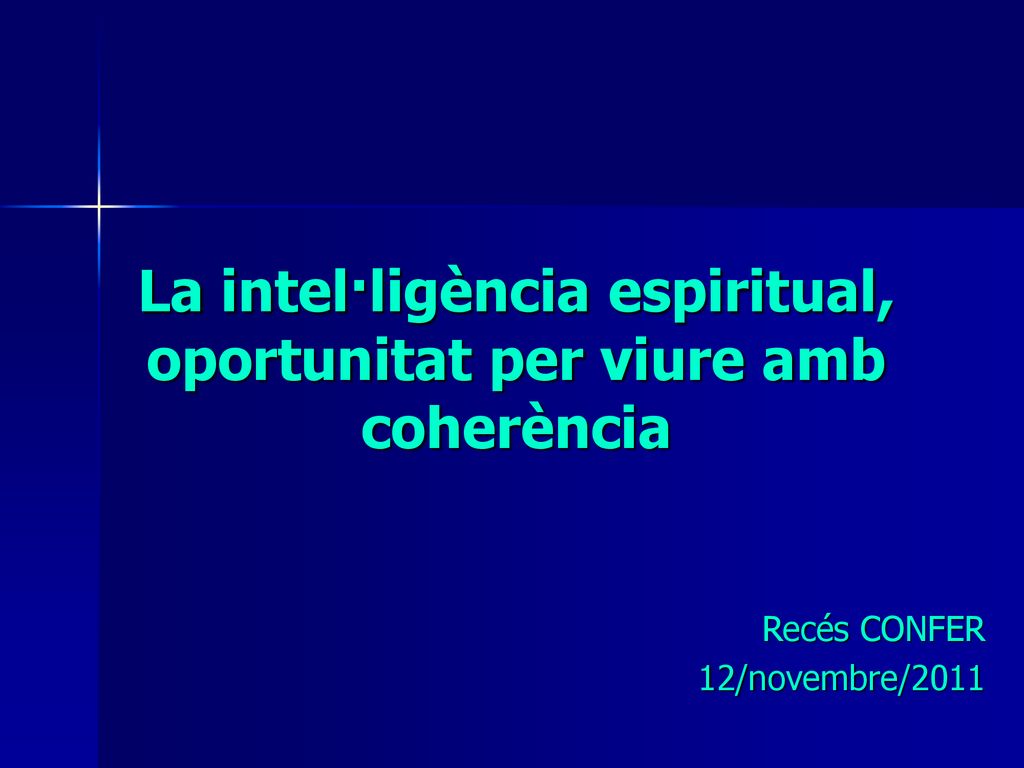 La intel·ligència espiritual, oportunitat per viure amb coherència

Recés CONFER
12/novembre/2011